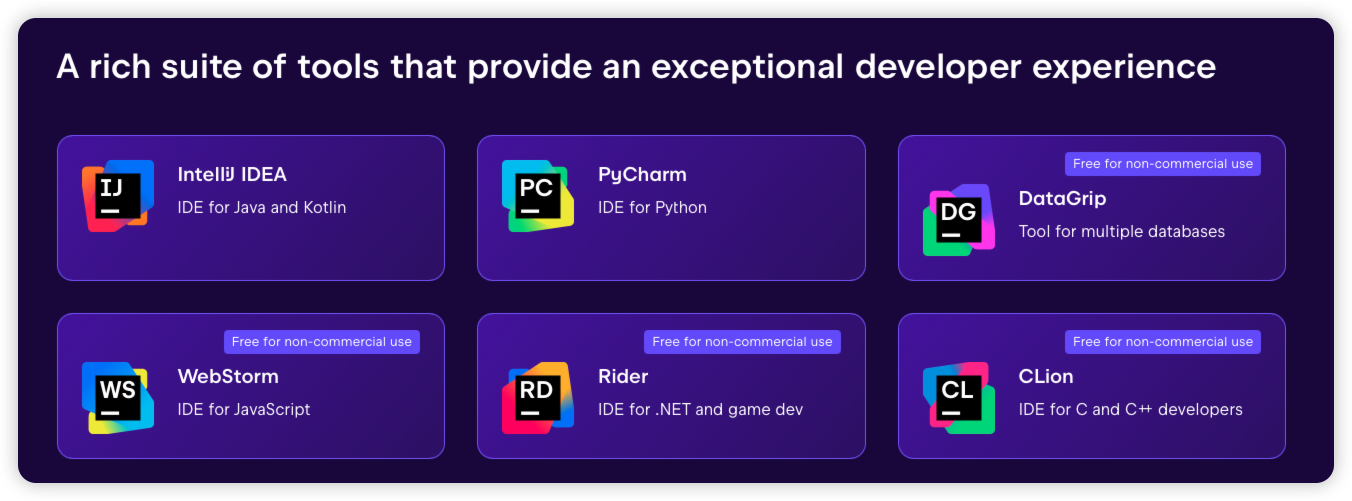 A rich suite of tools that provide an exceptional developer experience

IJ

IntelliJ IDEA

IDE for Java and Kotlin

PC

PyCharm

IDE for Python

Free for non-commercial use

DG

DataGrip

Tool for multiple databases

Free for non-commercial use

WS

WebStorm

IDE for JavaScript

Free for non-commercial use

RD

Rider

IDE for .NET and game dev

Free for non-commercial use

CL

CLion

IDE for C and C++ developers